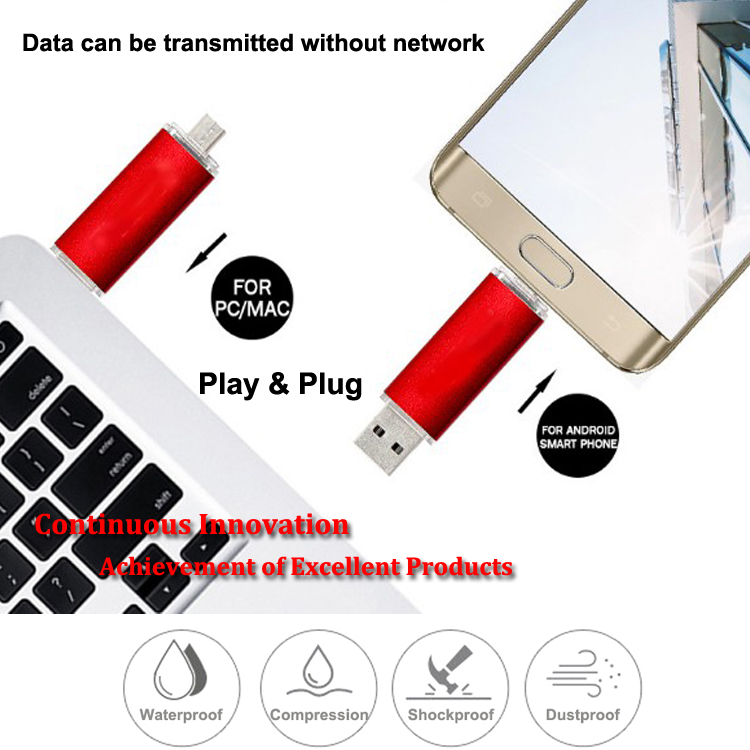 Data can be transmitted without network

FOR PC/MAC

Play & Plug

FOR ANDROID SMART PHONE

delete

enter return

shift

Continuous Innovation

Achievement of Excellent Products

Waterproof

Compression

Shockproof

Dustproof